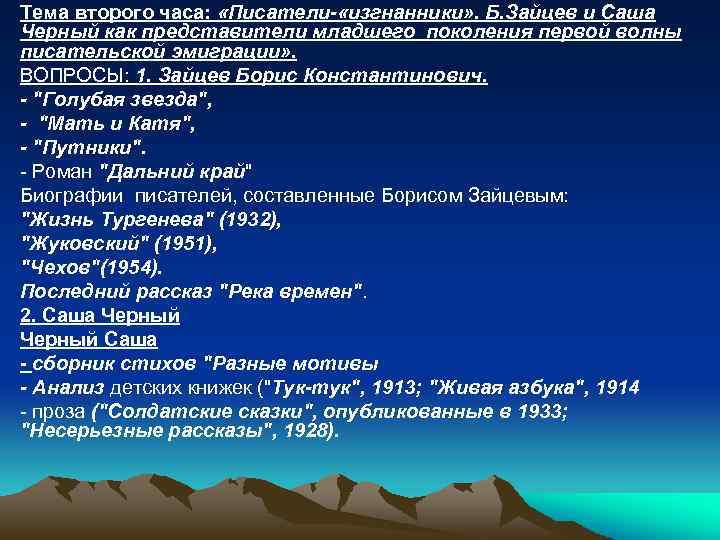 Тема второго часа: «Писатели-«изгнанники». Б.Зайцев и Саша Черный как представители младшего поколения первой волны писательской эмиграции».
ВОПРОСЫ: 1. Зайцев Борис Константинович.
- "Голубая звезда",
- "Мать и Катя",
- "Путники".
- Роман "Дальний край"
Биографии писателей, составленные Борисом Зайцевым:
"Жизнь Тургенева" (1932),
"Жуковский" (1951),
"Чехов"(1954).
Последний рассказ "Река времен".
2. Саша Черный
Черный Саша
- сборник стихов "Разные мотивы
- Анализ детских книжек ("Тук-тук", 1913; "Живая азбука", 1914
- проза ("Солдатские сказки", опубликованные в 1933; "Несерьезные рассказы", 1928).